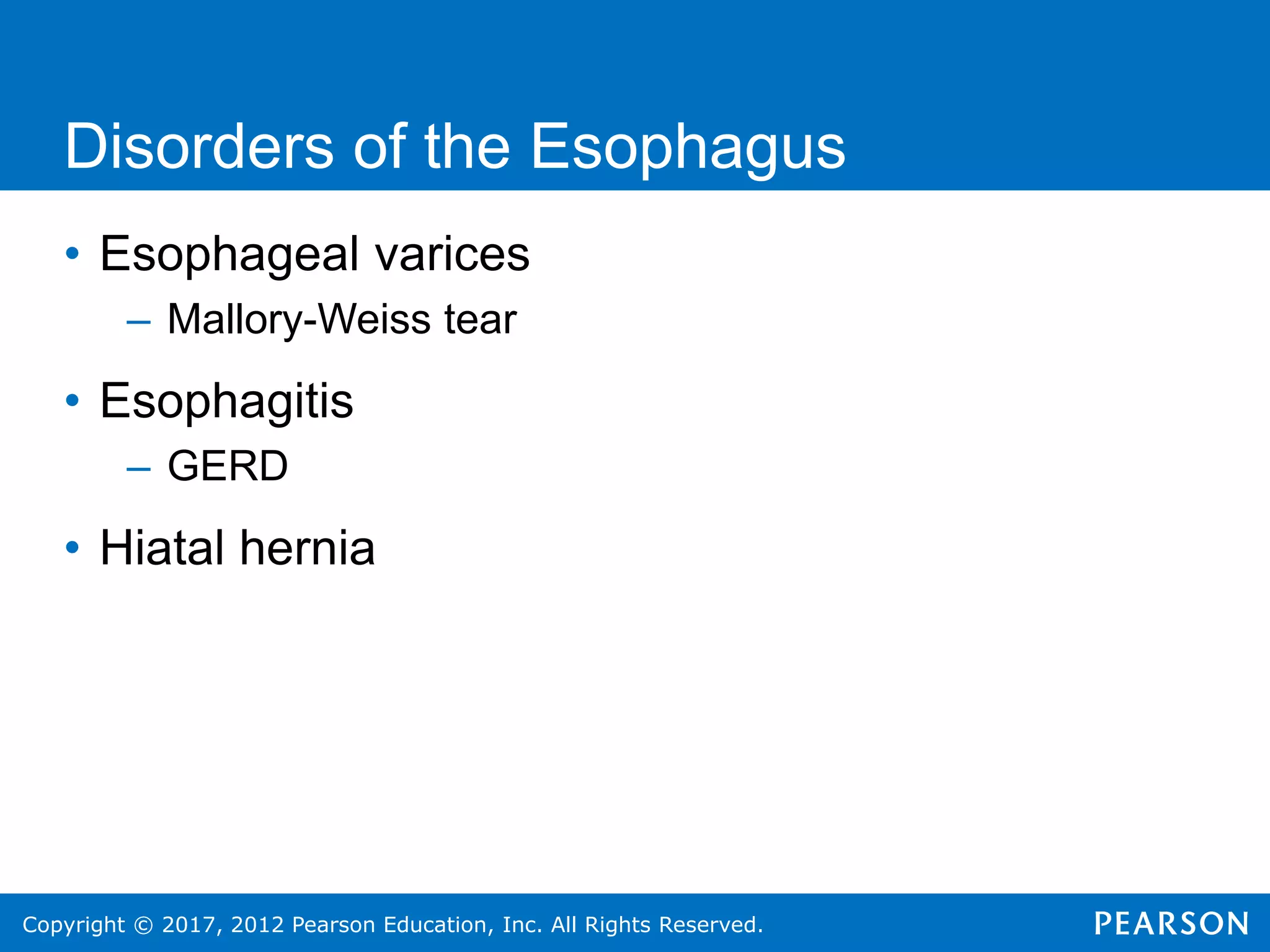 Disorders of the Esophagus

• Esophageal varices
– Mallory-Weiss tear
• Esophagitis
– GERD
• Hiatal hernia

Copyright © 2017, 2012 Pearson Education, Inc. All Rights Reserved.
PEARSON